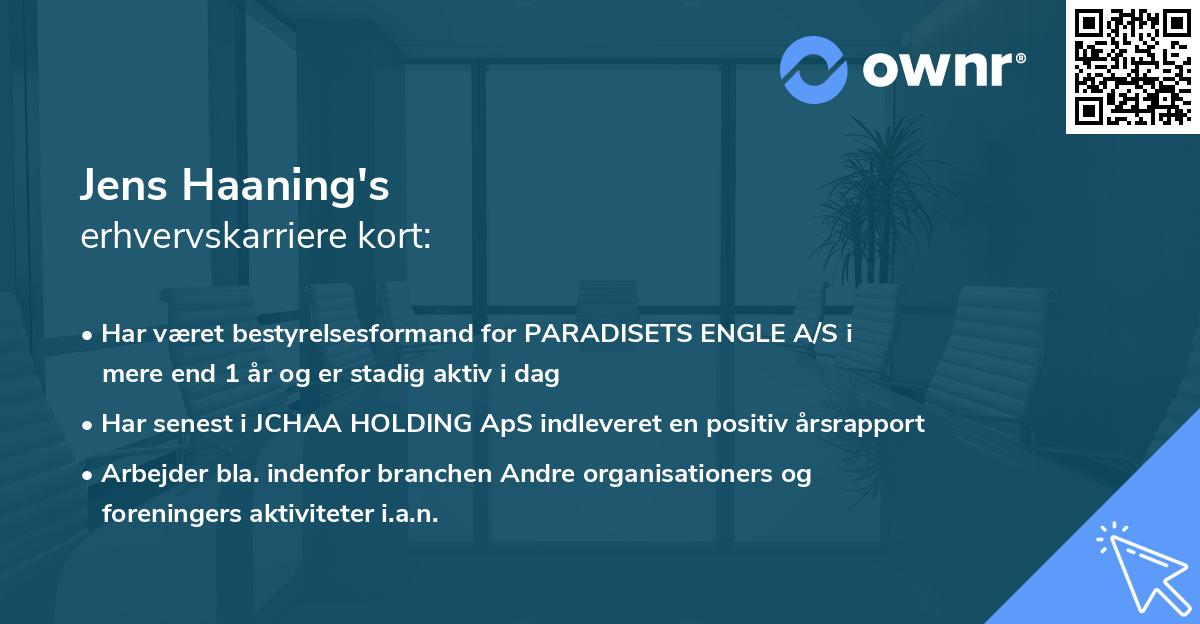 ownr®

Jens Haaning's
erhvervskarriere kort:

• Har været bestyrelsesformand for PARADISETS ENGLE A/S i mere end 1 år og er stadig aktiv i dag

• Har senest i JCHAA HOLDING ApS indleveret en positiv årsrapport

• Arbejder bla. indenfor branchen Andre organisationers og foreningers aktiviteter i.a.n.